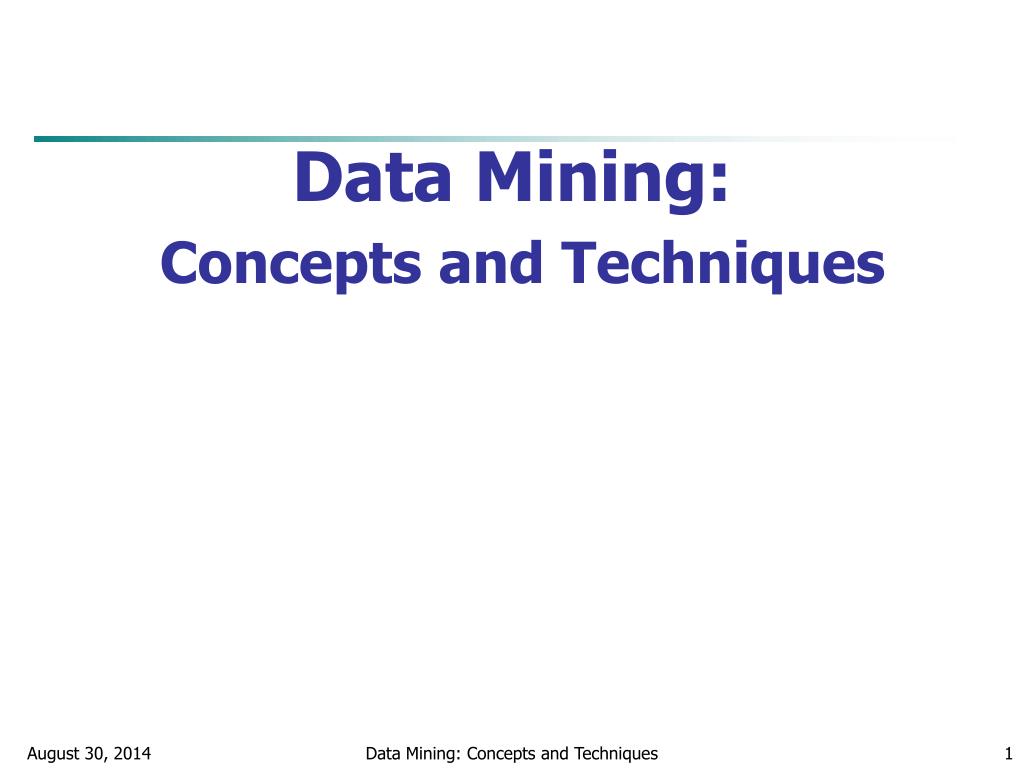 Data Mining:

Concepts and Techniques

August 30, 2014

Data Mining: Concepts and Techniques

1